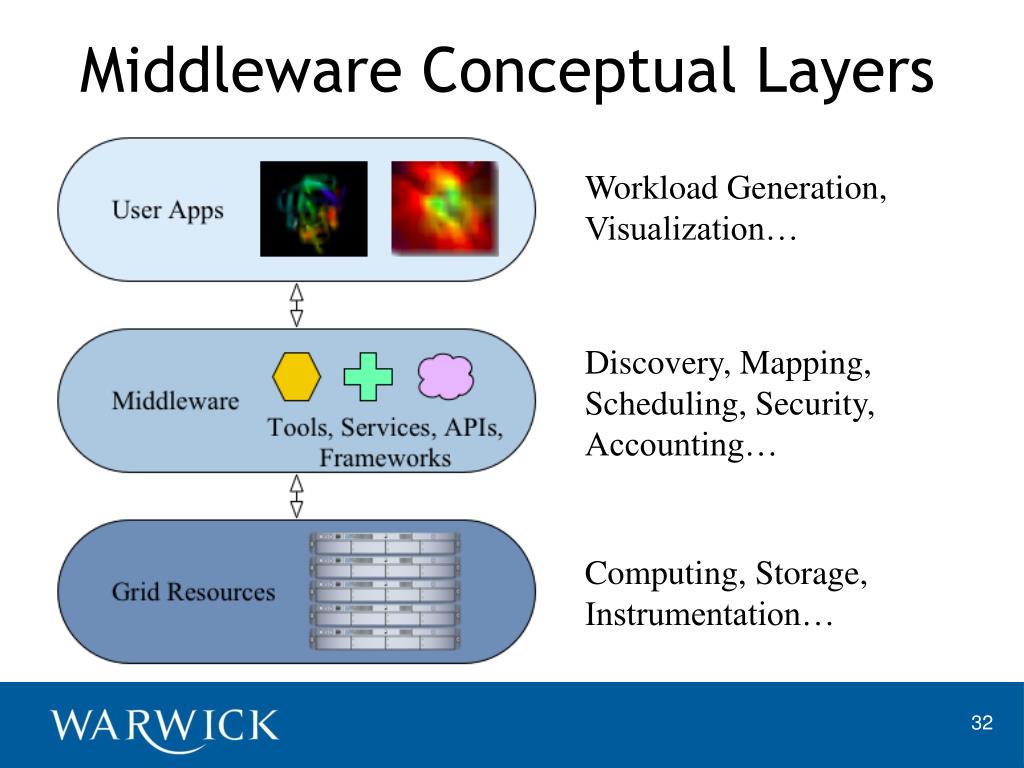 Middleware Conceptual Layers

User Apps

Workload Generation, Visualization…

Middleware

Tools, Services, APIs, Frameworks

Discovery, Mapping, Scheduling, Security, Accounting…

Grid Resources

Computing, Storage, Instrumentation…

WARWICK

32